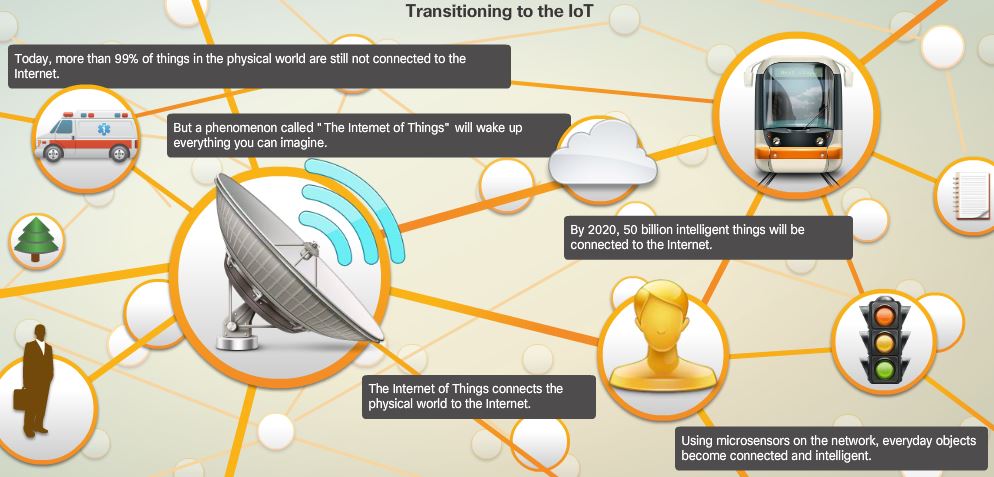 Transitioning to the IoT

Today, more than 99% of things in the physical world are still not connected to the Internet.

But a phenomenon called " The Internet of Things" will wake up everything you can imagine.

By 2020, 50 billion intelligent things will be connected to the Internet.

The Internet of Things connects the physical world to the Internet.

Using microsensors on the network, everyday objects become connected and intelligent.